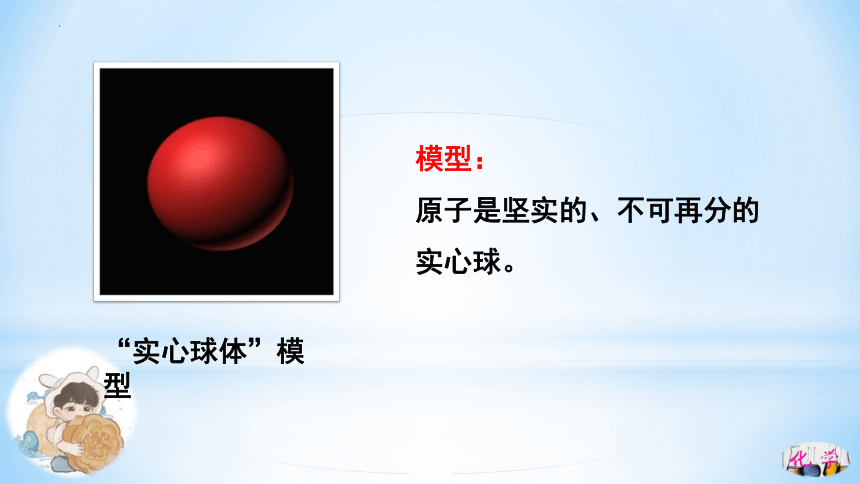 模型：

原子是坚实的、不可再分的实心球。

“实心球体”模型

化学